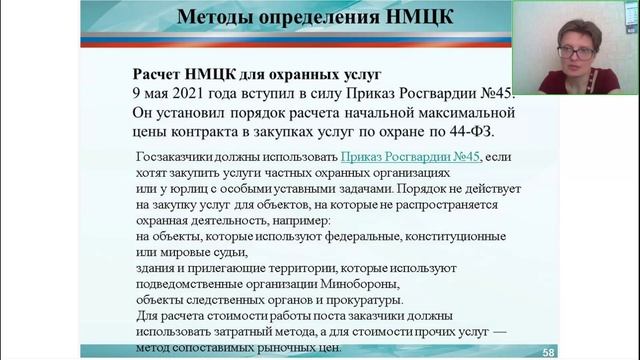 Методы определения НМЦК

Расчет НМЦК для охранных услуг
9 мая 2021 года вступил в силу Приказ Росгвардии №45. Он установил порядок расчета начальной максимальной цены контракта в закупках услуг по охране по 44-ФЗ.

Госзаказчики должны использовать Приказ Росгвардии №45, если хотят закупить услуги частных охранных организациях или у юрлиц с особыми уставными задачами. Порядок не действует на закупку услуг для объектов, на которые не распространяется охранная деятельность, например:
на объекты, которые используют федеральные, конституционные или мировые судьи,
здания и прилегающие территории, которые используют подведомственные организации Минобороны,
объекты следственных органов и прокуратуры.
Для расчета стоимости работы поста заказчики должны использовать затратный метода, а для стоимости прочих услуг — метод сопоставимых рыночных цен.

58